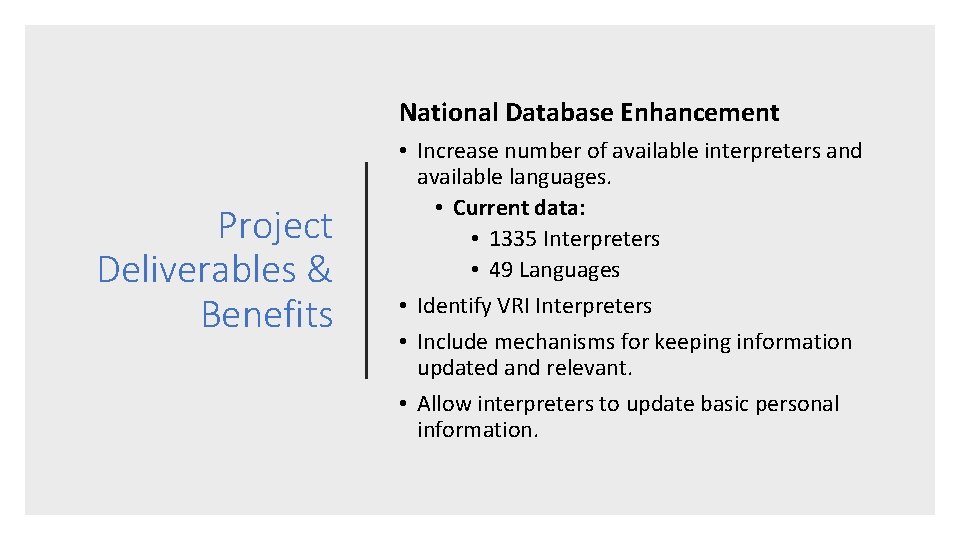 Project Deliverables & Benefits

National Database Enhancement

• Increase number of available interpreters and available languages.
 • Current data:
  • 1335 Interpreters
  • 49 Languages
• Identify VRI Interpreters
• Include mechanisms for keeping information updated and relevant.
• Allow interpreters to update basic personal information.